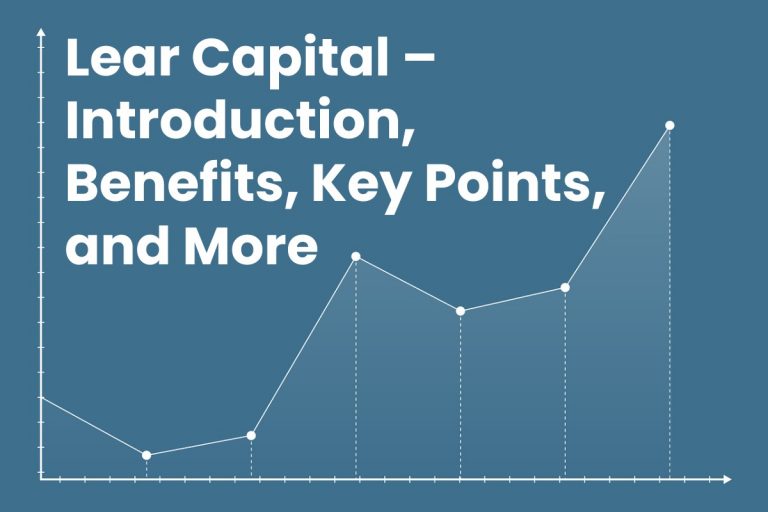 Lear Capital – Introduction, Benefits, Key Points, and More